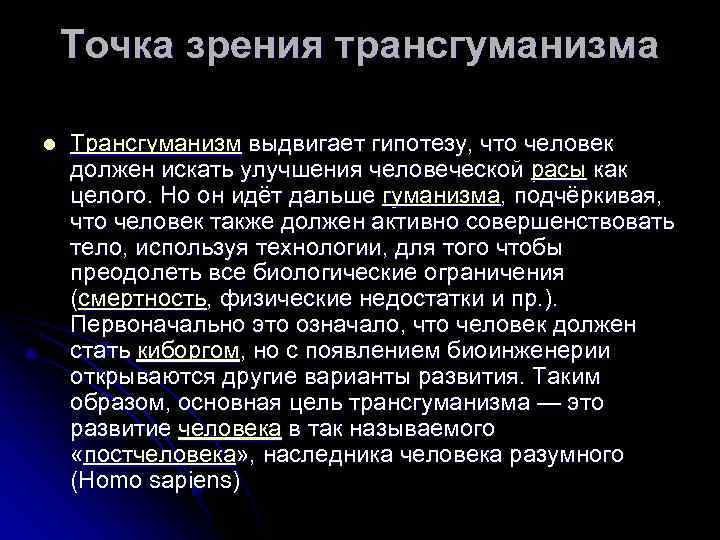 Точка зрения трансгуманизма

Трансгуманизм выдвигает гипотезу, что человек должен искать улучшения человеческой расы как целого. Но он идёт дальше гуманизма, подчёркивая, что человек также должен активно совершенствовать тело, используя технологии, для того чтобы преодолеть все биологические ограничения (смертность, физические недостатки и пр.). Первоначально это означало, что человек должен стать киборгом, но с появлением биоинженерии открываются другие варианты развития. Таким образом, основная цель трансгуманизма — это развитие человека в так называемого «постчеловека», наследника человека разумного (Homo sapiens)